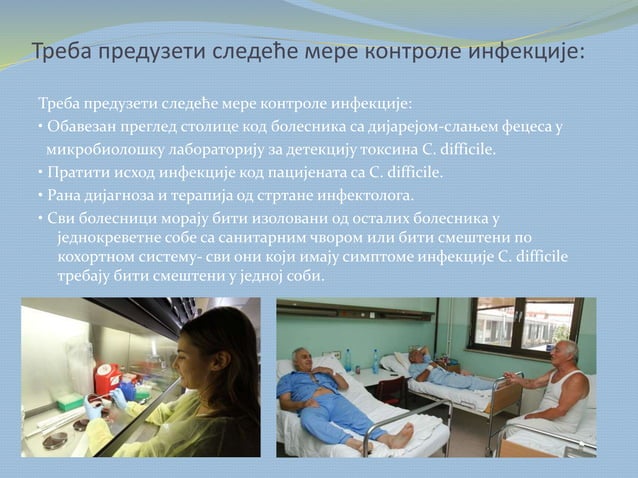 Треба предузети следеће мере контроле инфекције:

Треба предузети следеће мере контроле инфекције:
• Обавезан преглед столице код болесника са дијарејом-слањем фецеса у микробиолошку лабораторију за детекцију токсина C. difficile.
• Пратити исход инфекције код пацијената са C. difficile.
• Рана дијагноза и терапија од стртане инфектолога.
• Сви болесници морају бити изоловани од осталих болесника у једнокреветне собе са санитарним чвором или бити смештени по кохортном систему- сви они који имају симптоме инфекције C. difficile требају бити смештени у једној соби.